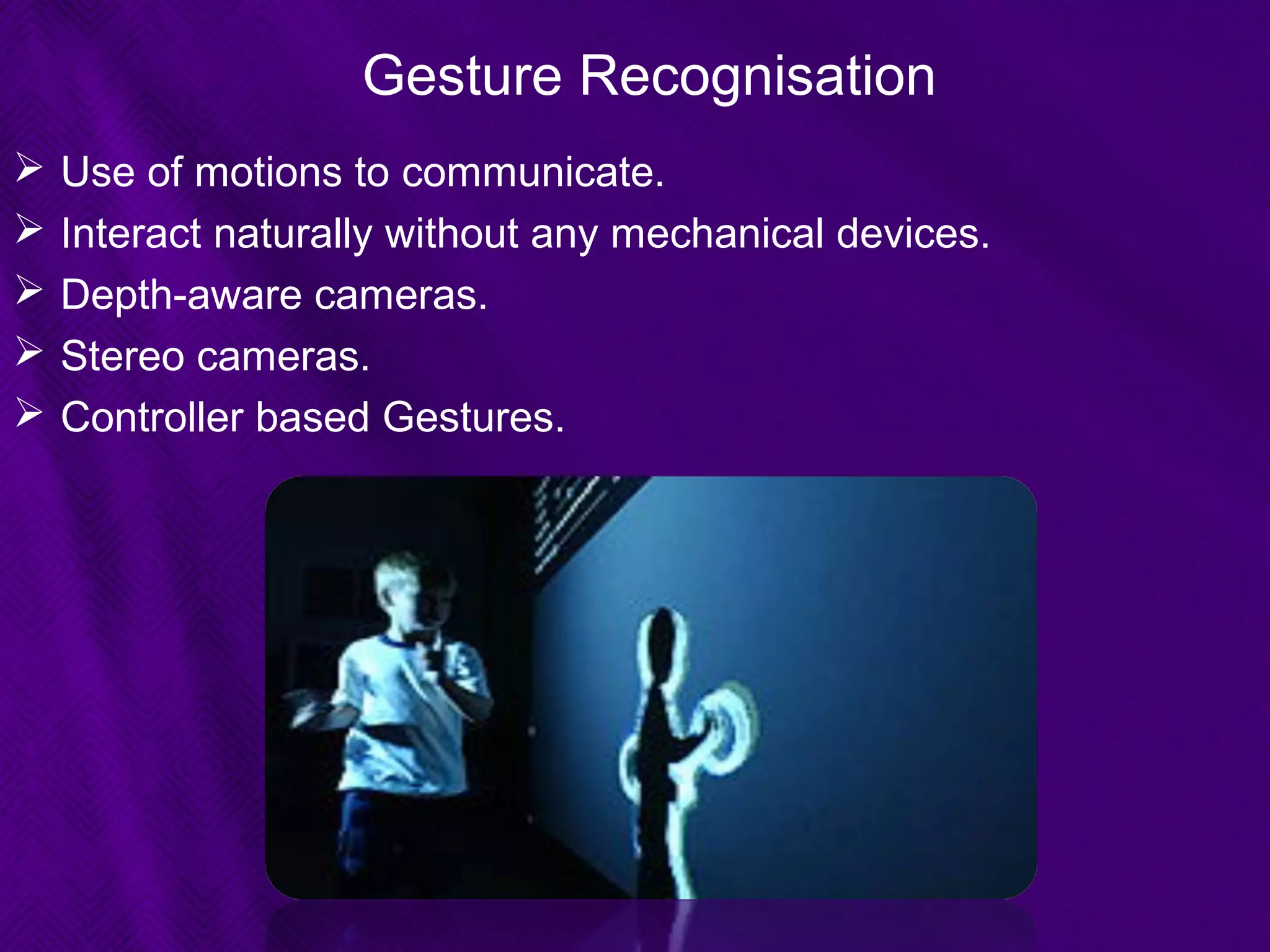 Gesture Recognisation

➢ Use of motions to communicate.
➢ Interact naturally without any mechanical devices.
➢ Depth-aware cameras.
➢ Stereo cameras.
➢ Controller based Gestures.